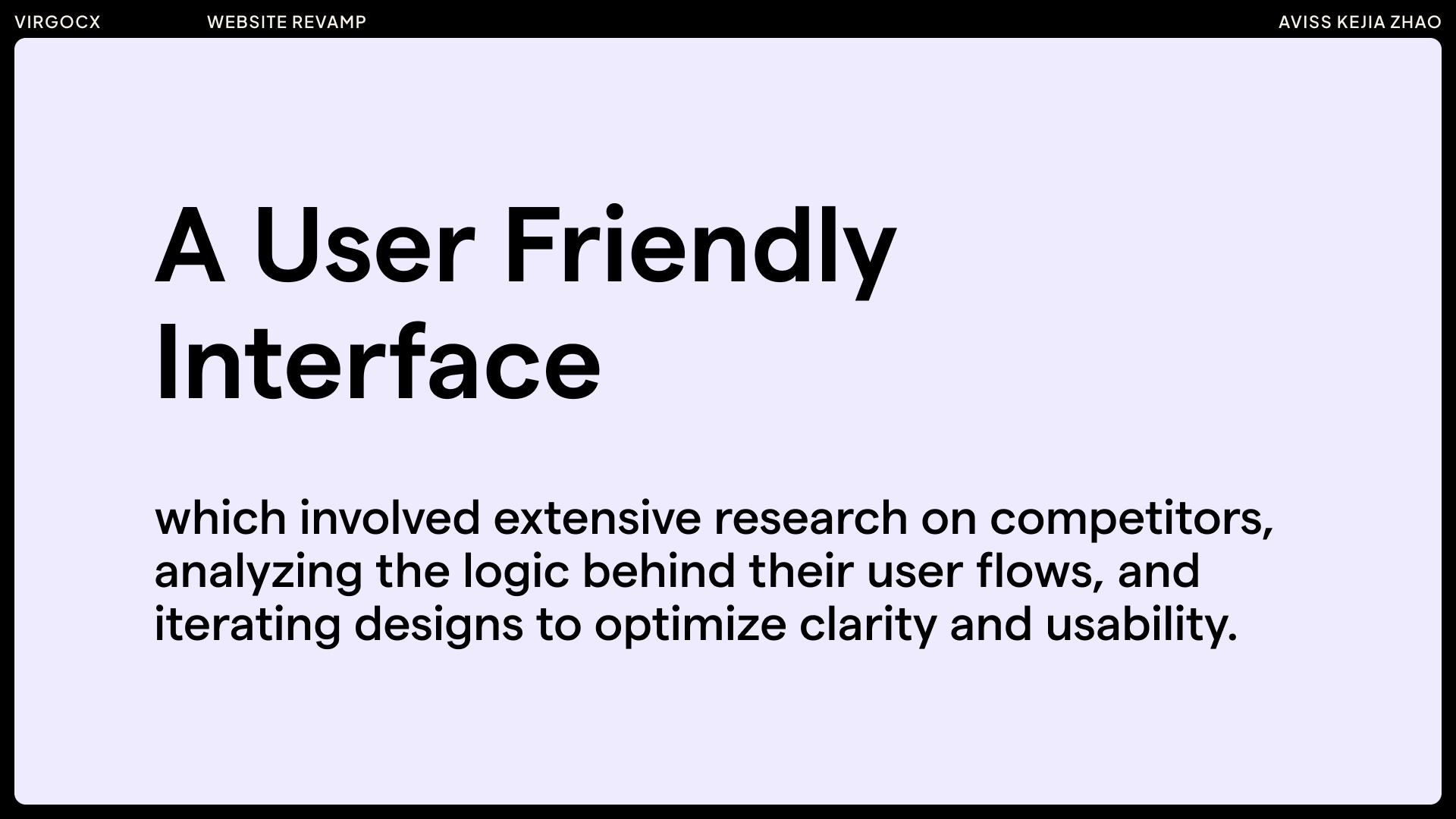 VIRGOCX WEBSITE REVAMP AVISS KEJIA ZHAO

A User Friendly Interface

which involved extensive research on competitors, analyzing the logic behind their user flows, and iterating designs to optimize clarity and usability.